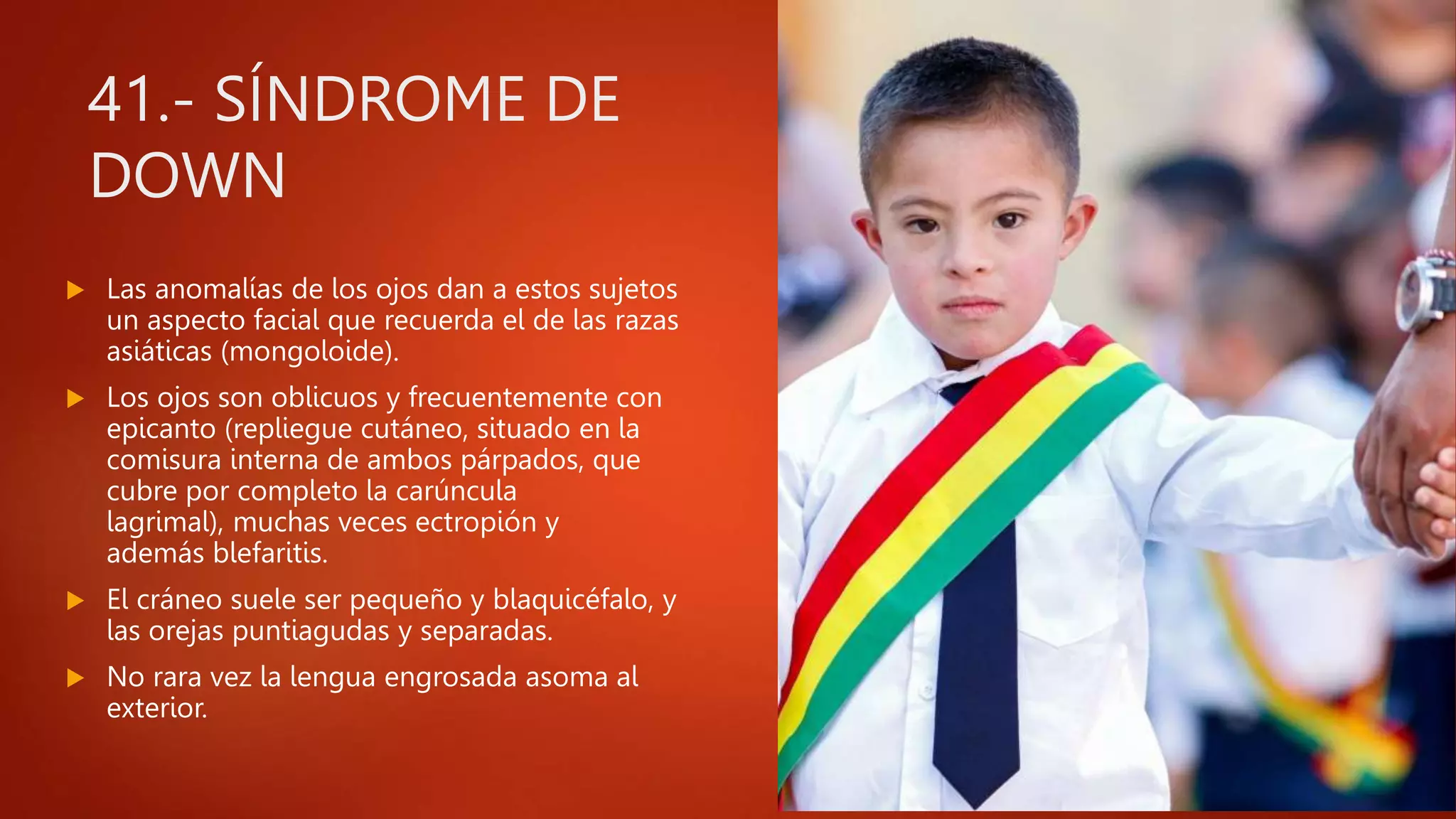 41.- SÍNDROME DE DOWN

Las anomalías de los ojos dan a estos sujetos un aspecto facial que recuerda el de las razas asiáticas (mongoloide).

Los ojos son oblicuos y frecuentemente con epicanto (repliegue cutáneo, situado en la comisura interna de ambos párpados, que cubre por completo la carúncula lagrimal), muchas veces ectropión y además blefaritis.

El cráneo suele ser pequeño y blaquicéfalo, y las orejas puntiagudas y separadas.

No rara vez la lengua engrosada asoma al exterior.